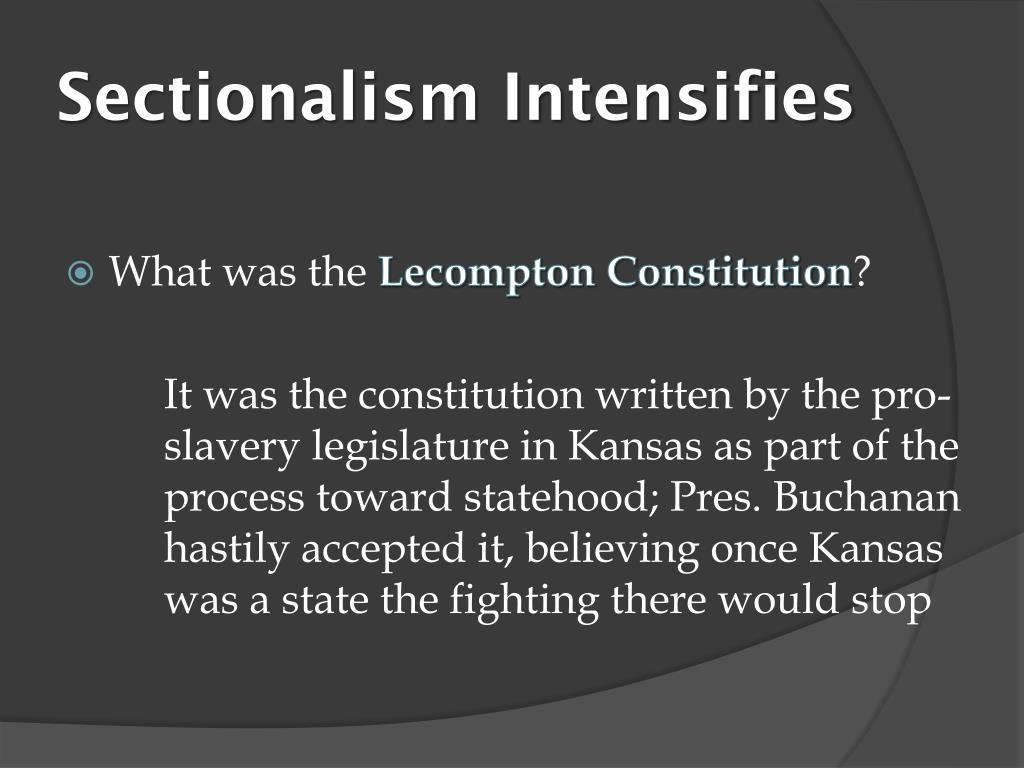 Sectionalism Intensifies

What was the Lecompton Constitution?

It was the constitution written by the pro-slavery legislature in Kansas as part of the process toward statehood; Pres. Buchanan hastily accepted it, believing once Kansas was a state the fighting there would stop